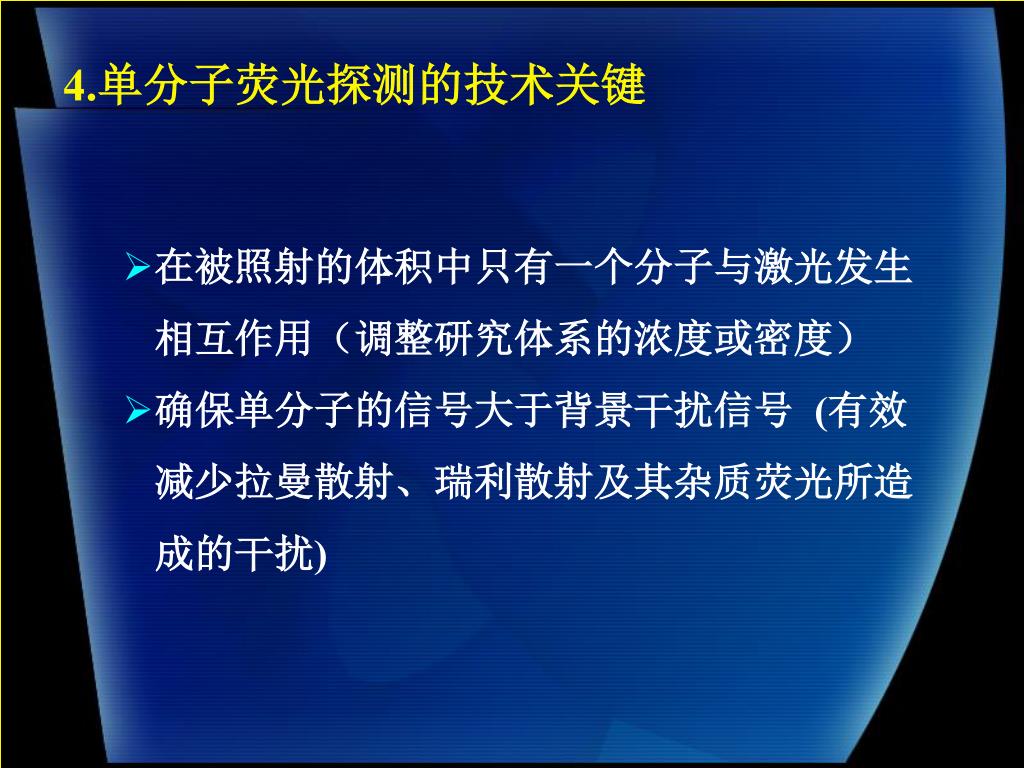 4.单分子荧光探测的技术关键

➢在被照射的体积中只有一个分子与激光发生相互作用（调整研究体系的浓度或密度）

➢确保单分子的信号大于背景干扰信号 (有效减少拉曼散射、瑞利散射及其杂质荧光所造成的干扰)